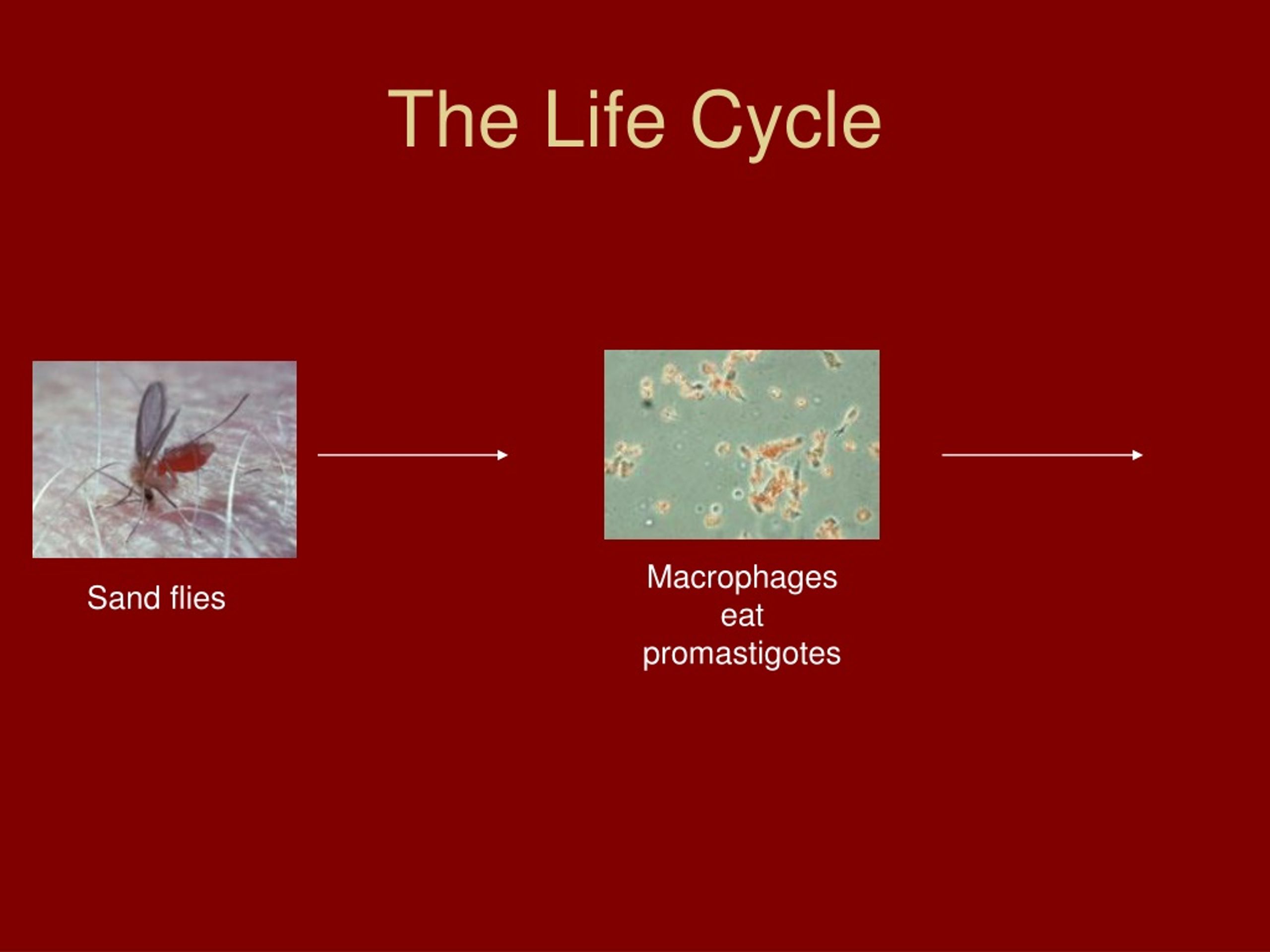 The Life Cycle

Sand flies

Macrophages eat promastigotes